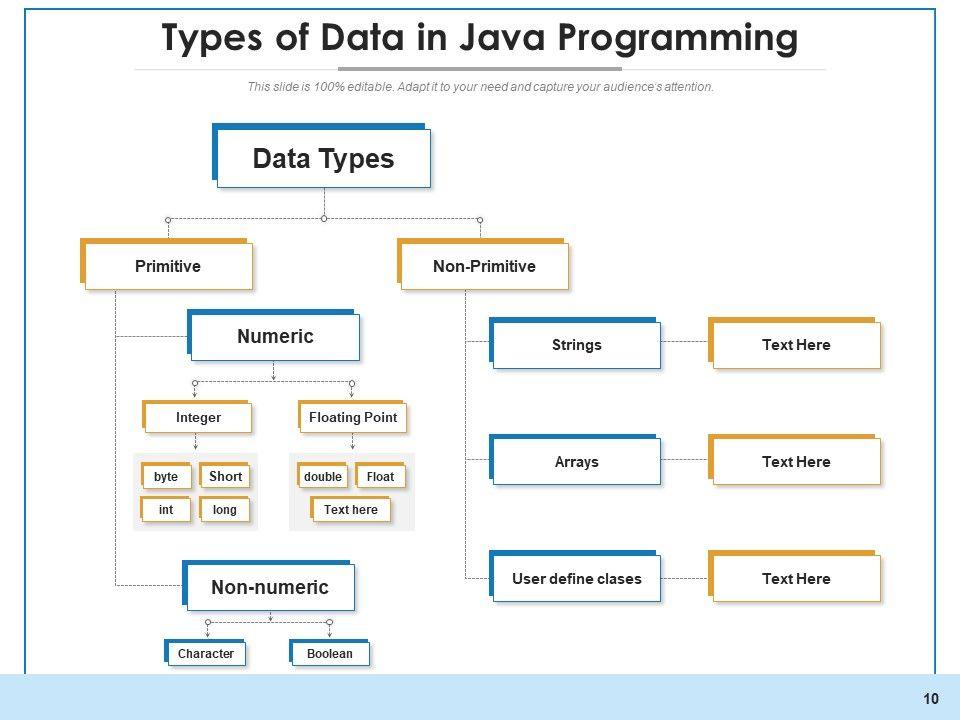 Types of Data in Java Programming

This slide is 100% editable. Adapt it to your need and capture your audience's attention.

Data Types

Primitive

Non-Primitive

Numeric

Integer

Floating Point

byte

Short

int

long

double

Float

Text here

Non-numeric

Character

Boolean

Strings

Text Here

Arrays

Text Here

User define clases

Text Here

10